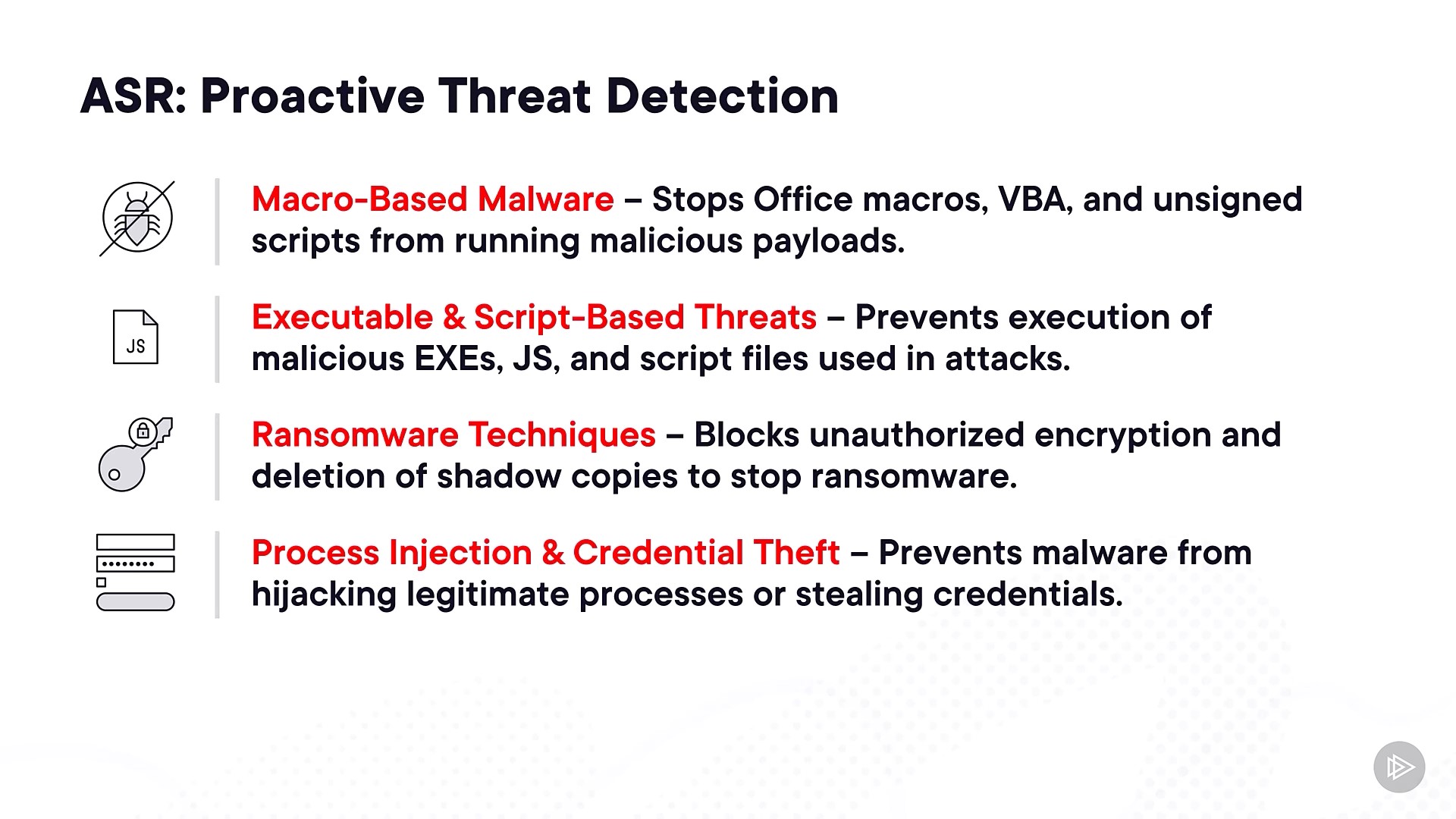 ASR: Proactive Threat Detection

Macro-Based Malware – Stops Office macros, VBA, and unsigned scripts from running malicious payloads.

JS

Executable & Script-Based Threats – Prevents execution of malicious EXEs, JS, and script files used in attacks.

Ransomware Techniques – Blocks unauthorized encryption and deletion of shadow copies to stop ransomware.

Process Injection & Credential Theft – Prevents malware from hijacking legitimate processes or stealing credentials.